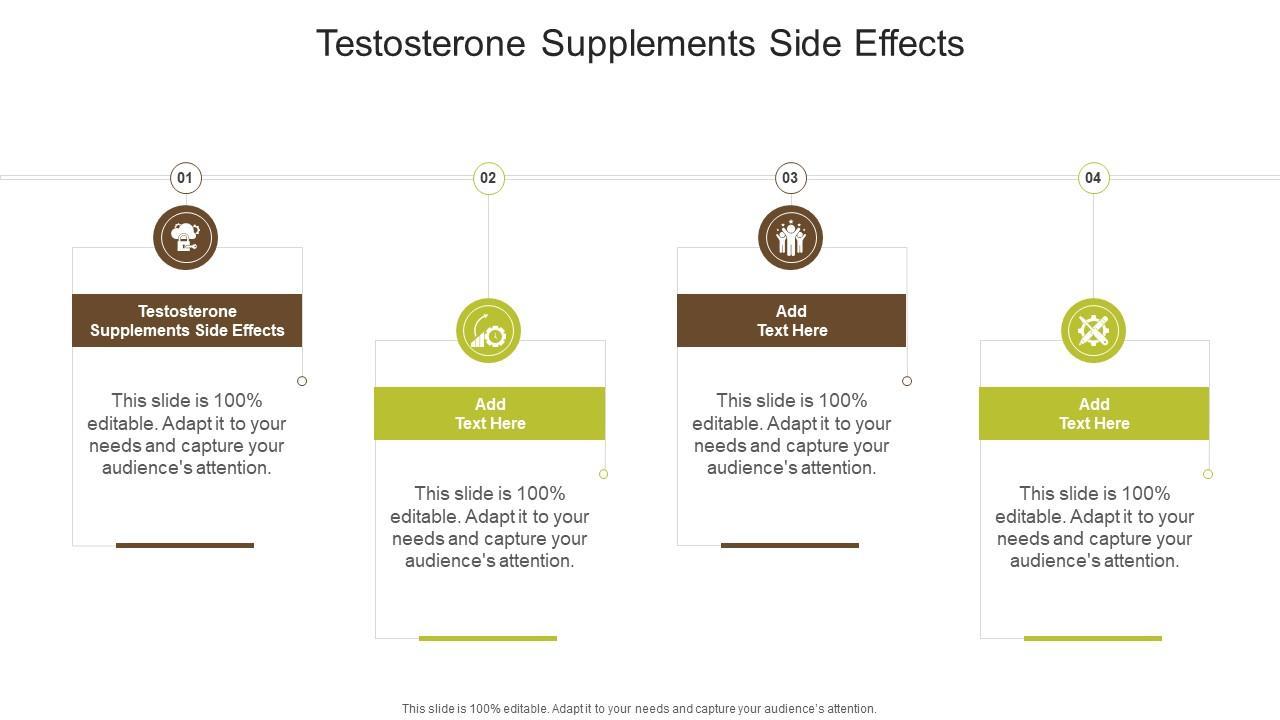 Testosterone Supplements Side Effects

01

Testosterone Supplements Side Effects

This slide is 100% editable. Adapt it to your needs and capture your audience's attention.

02

Add Text Here

This slide is 100% editable. Adapt it to your needs and capture your audience's attention.

03

Add Text Here

This slide is 100% editable. Adapt it to your needs and capture your audience's attention.

04

Add Text Here

This slide is 100% editable. Adapt it to your needs and capture your audience's attention.

This slide is 100% editable. Adapt it to your needs and capture your audience's attention.